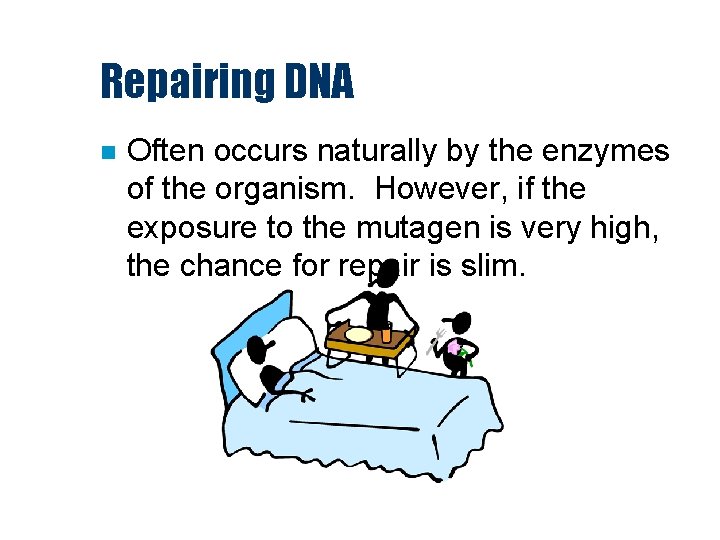 Repairing DNA

Often occurs naturally by the enzymes of the organism. However, if the exposure to the mutagen is very high, the chance for repair is slim.